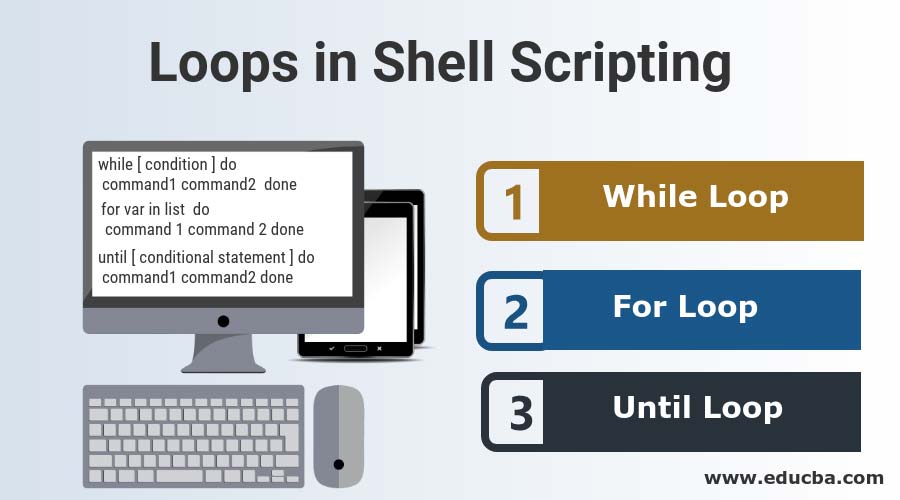 Loops in Shell Scripting

while [ condition ] do
command1 command2 done
for var in list do
command 1 command 2 done
until [ conditional statement ] do
command1 command2 done

1 While Loop

2 For Loop

3 Until Loop

www.educba.com